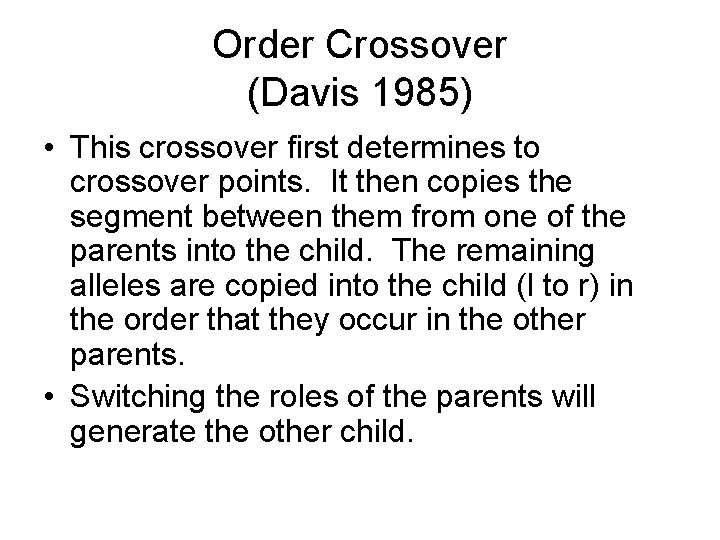 Order Crossover
(Davis 1985)

• This crossover first determines to crossover points.  It then copies the segment between them from one of the parents into the child.  The remaining alleles are copied into the child (l to r) in the order that they occur in the other parents.
• Switching the roles of the parents will generate the other child.